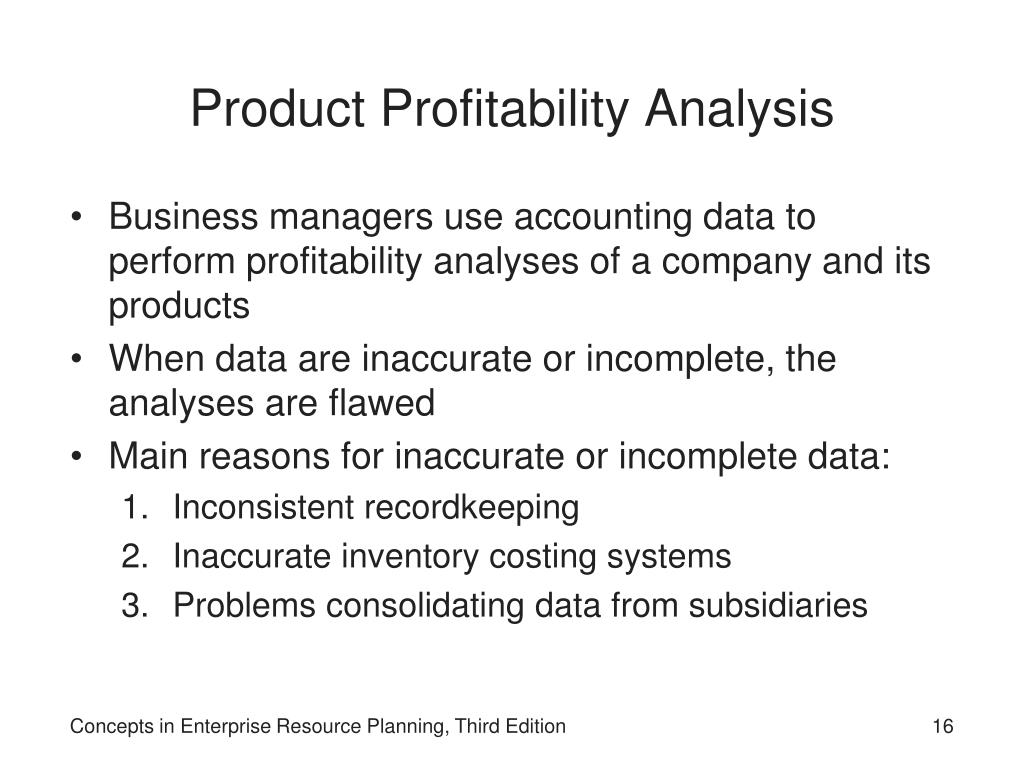 Product Profitability Analysis

• Business managers use accounting data to perform profitability analyses of a company and its products
• When data are inaccurate or incomplete, the analyses are flawed
• Main reasons for inaccurate or incomplete data:
1. Inconsistent recordkeeping
2. Inaccurate inventory costing systems
3. Problems consolidating data from subsidiaries

Concepts in Enterprise Resource Planning, Third Edition

16